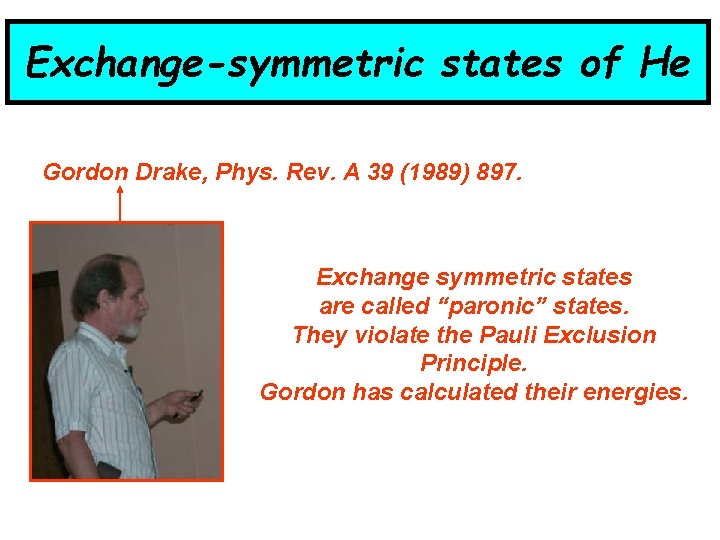 Exchange-symmetric states of He

Gordon Drake, Phys. Rev. A 39 (1989) 897.

Exchange symmetric states are called “paronic” states. They violate the Pauli Exclusion Principle. Gordon has calculated their energies.